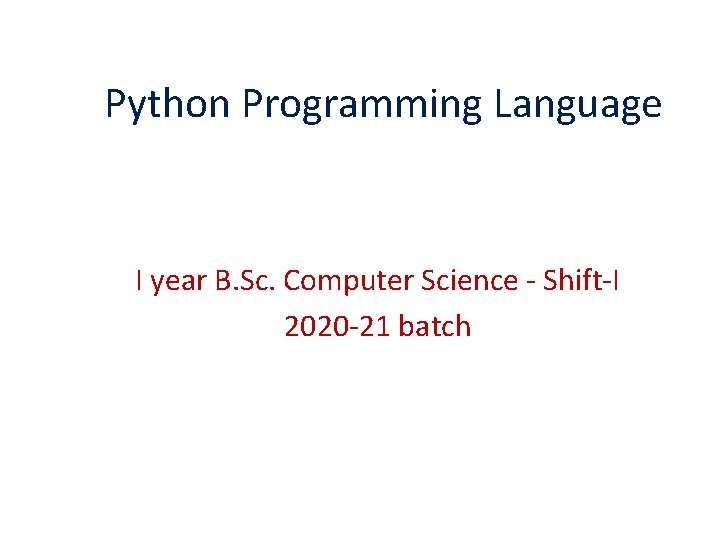 Python Programming Language

I year B.Sc. Computer Science - Shift-I
2020-21 batch